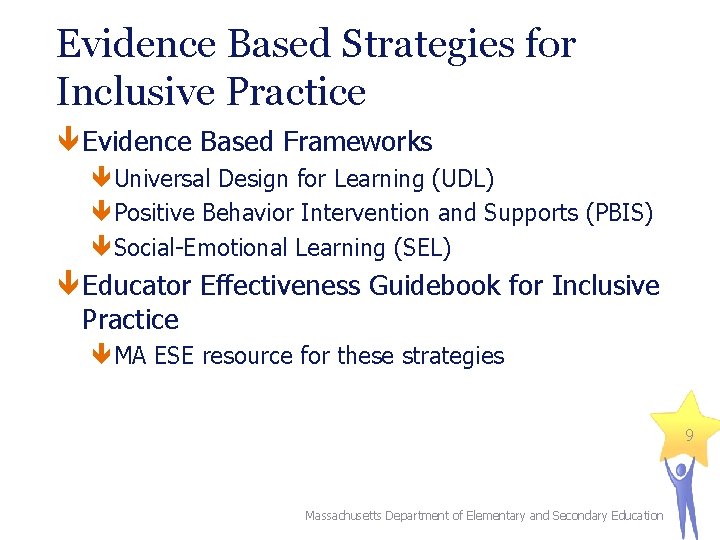 Evidence Based Strategies for Inclusive Practice

Evidence Based Frameworks

Universal Design for Learning (UDL)

Positive Behavior Intervention and Supports (PBIS)

Social-Emotional Learning (SEL)

Educator Effectiveness Guidebook for Inclusive Practice

MA ESE resource for these strategies

9

Massachusetts Department of Elementary and Secondary Education